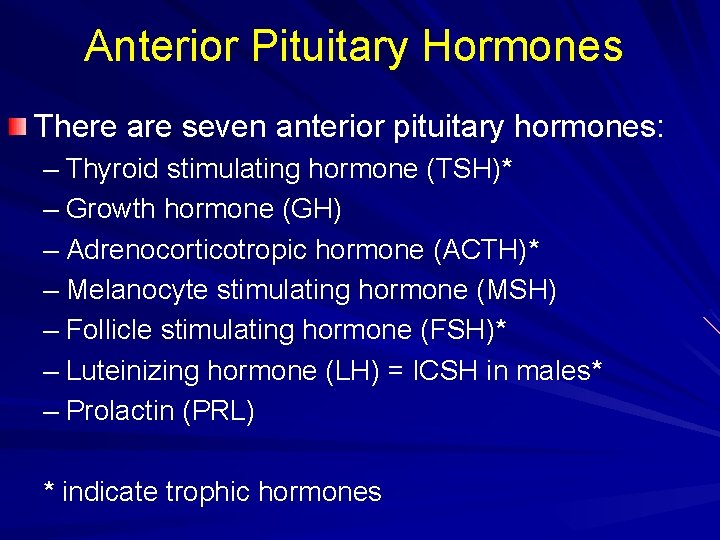 Anterior Pituitary Hormones

There are seven anterior pituitary hormones:
– Thyroid stimulating hormone (TSH)*
– Growth hormone (GH)
– Adrenocorticotropic hormone (ACTH)*
– Melanocyte stimulating hormone (MSH)
– Follicle stimulating hormone (FSH)*
– Luteinizing hormone (LH) = ICSH in males*
– Prolactin (PRL)

* indicate trophic hormones